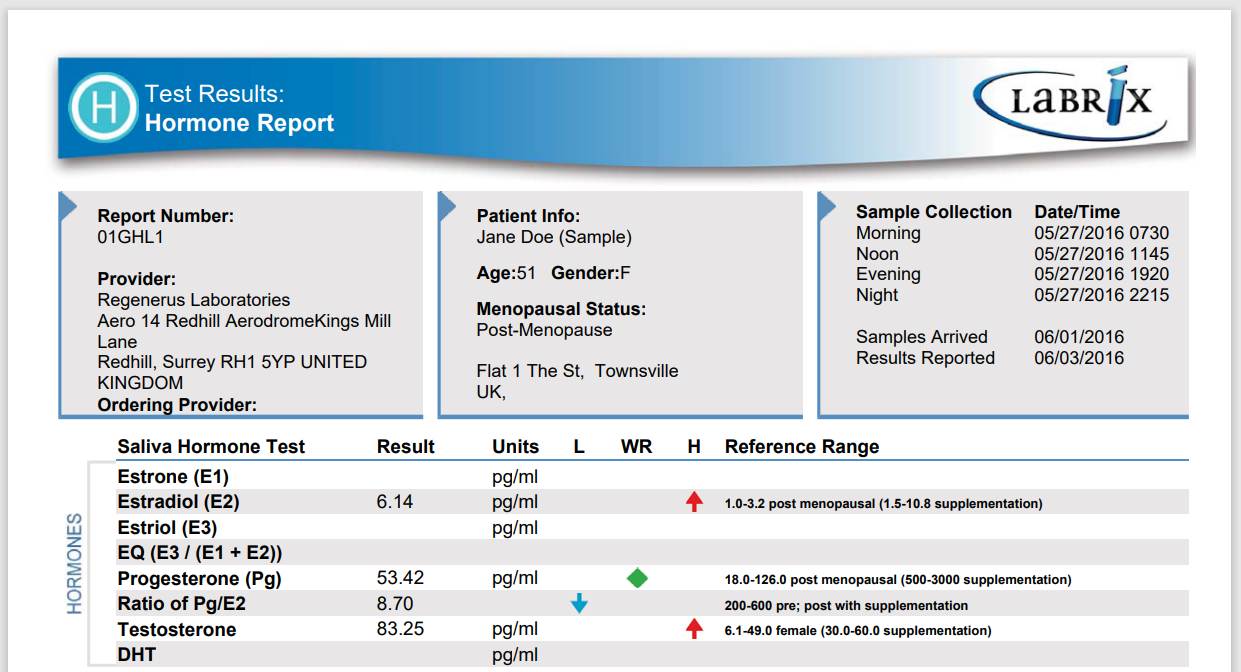 H Test Results:
Hormone Report

LABRIX

Report Number:
01GHL1

Provider:
Regenerus Laboratories
Aero 14 Redhill AerodromeKings Mill Lane
Redhill, Surrey RH1 5YP UNITED KINGDOM
Ordering Provider:

Patient Info:
Jane Doe (Sample)

Age:51 Gender:F

Menopausal Status:
Post-Menopause

Flat 1 The St, Townsville
UK,

| Sample Collection | Date/Time |
|---|---|
| Morning | 05/27/2016 0730 |
| Noon | 05/27/2016 1145 |
| Evening | 05/27/2016 1920 |
| Night | 05/27/2016 2215 |
| Samples Arrived | 06/01/2016 |
| Results Reported | 06/03/2016 |

HORMONES

| Saliva Hormone Test | Result | Units | L | WR | H | Reference Range |
|---|---|---|---|---|---|---|
| Estrone (E1) | | pg/ml | | | | |
| Estradiol (E2) | 6.14 | pg/ml | | | | 1.0-3.2 post menopausal (1.5-10.8 supplementation) |
| Estriol (E3) | | pg/ml | | | | |
| EQ (E3 / (E1 + E2)) | | | | | | |
| Progesterone (Pg) | 53.42 | pg/ml | | | | 18.0-126.0 post menopausal (500-3000 supplementation) |
| Ratio of Pg/E2 | 8.70 | | | | | 200-600 pre; post with supplementation |
| Testosterone | 83.25 | pg/ml | | | | 6.1-49.0 female (30.0-60.0 supplementation) |
| DHT | | pg/ml | | | | |